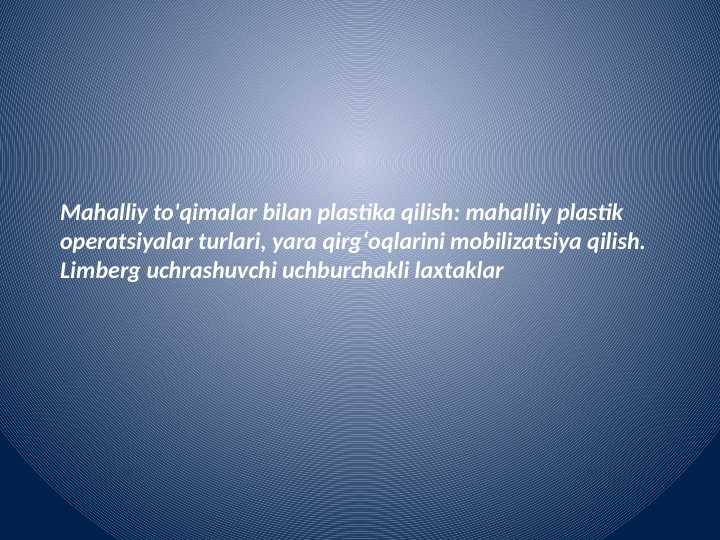 Mahalliy to'qimalar bilan plastika qilish: mahalliy plastik operatsiyalar turlari, yara qirg‘oqlarini mobilizatsiya qilish. Limberg uchrashuvchi uchburchakli laxtaklar